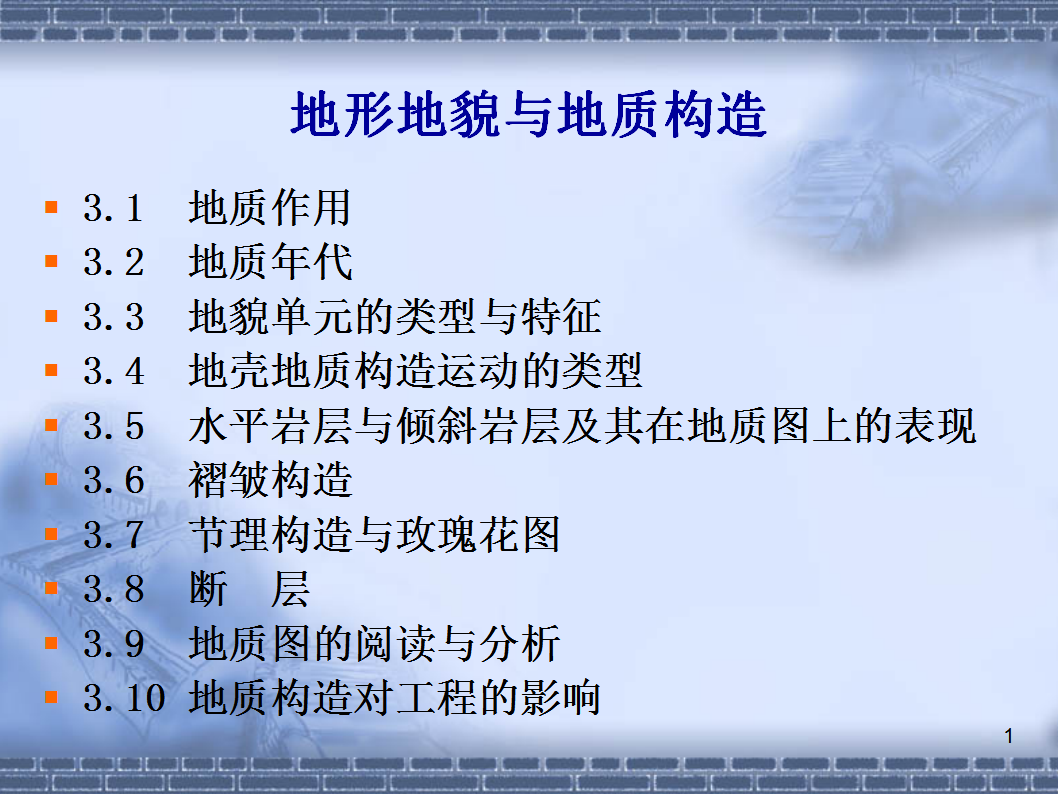 地形地貌与地质构造

- 3.1 地质作用
- 3.2 地质年代
- 3.3 地貌单元的类型与特征
- 3.4 地壳地质构造运动的类型
- 3.5 水平岩层与倾斜岩层及其在地质图上的表现
- 3.6 褶皱构造
- 3.7 节理构造与玫瑰花图
- 3.8 断 层
- 3.9 地质图的阅读与分析
- 3.10 地质构造对工程的影响

1